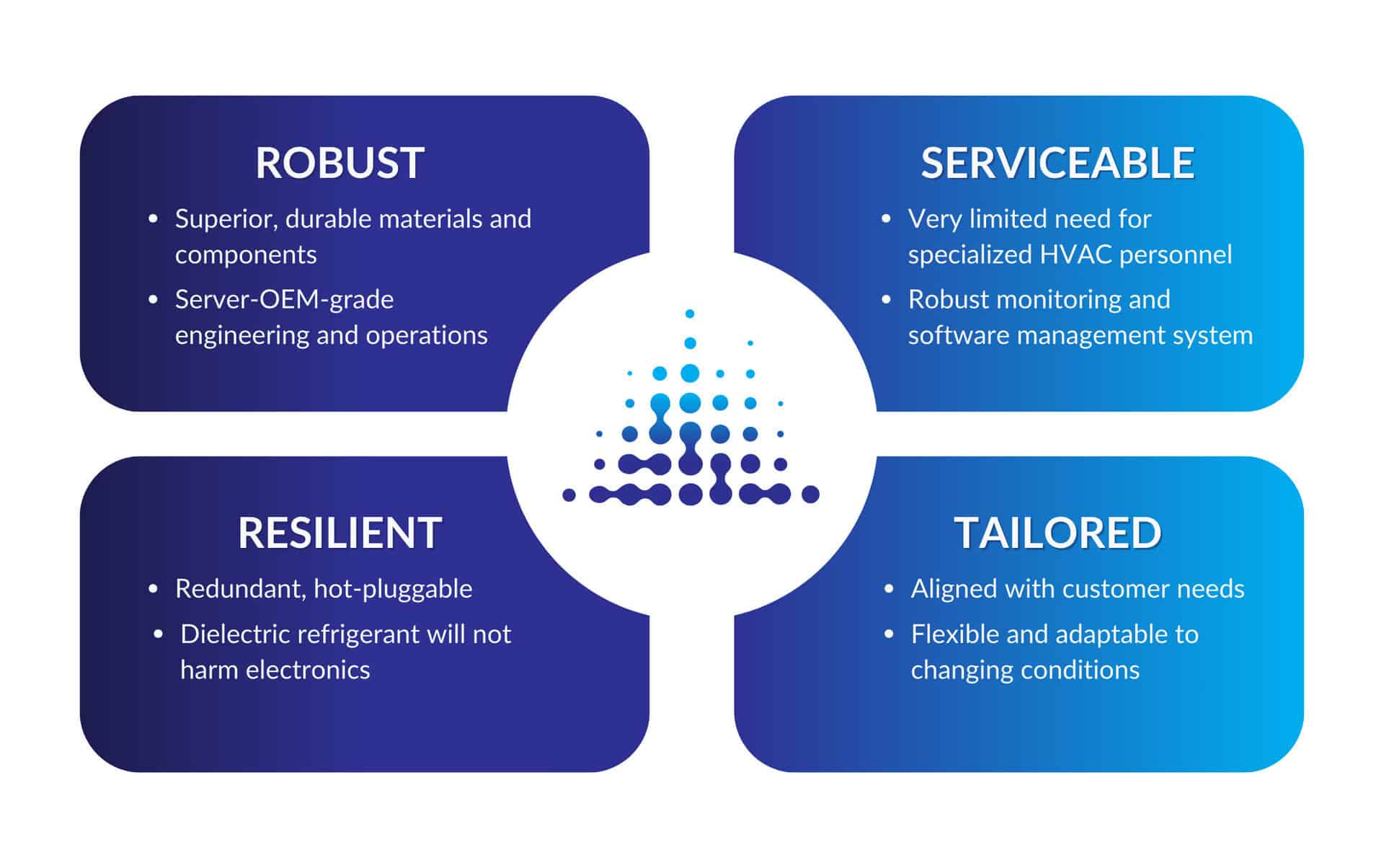 ROBUST

• Superior, durable materials and components
• Server-OEM-grade engineering and operations

SERVICEABLE

• Very limited need for specialized HVAC personnel
• Robust monitoring and software management system

RESILIENT

• Redundant, hot-pluggable
• Dielectric refrigerant will not harm electronics

TAILORED

• Aligned with customer needs
• Flexible and adaptable to changing conditions